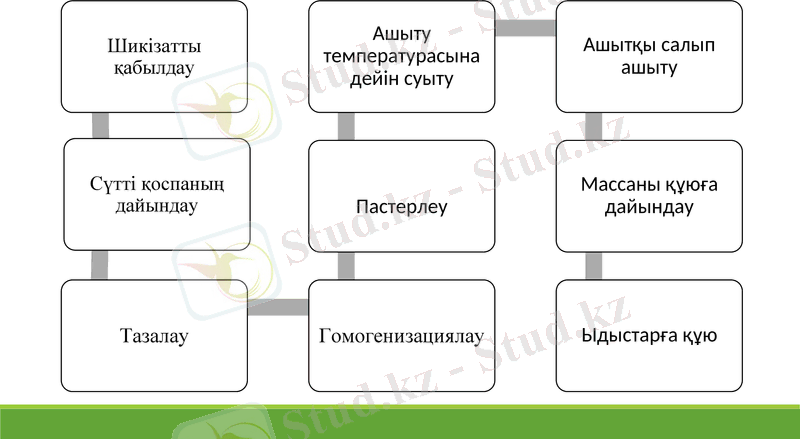 Шикізатты қабылдау

Сүтті қоспаның дайындау

Тазалау

Гомогенизациялау

Пастерлеу

Ашыту температурасына дейін суыту

Ашытқы салып ашыту

Массаны құюға дайындау

Ыдыстарға құю

Stud.kz - Stud.kz